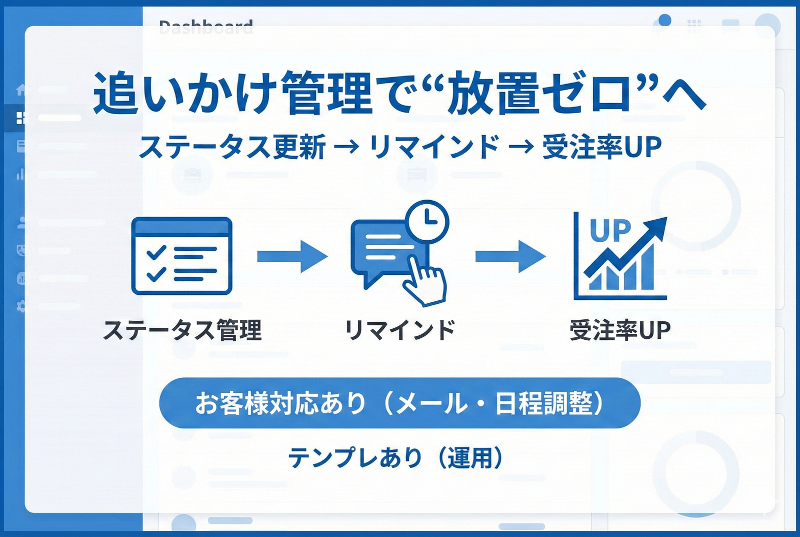 Dashboard

追いかけ管理で“放置ゼロ”へ

ステータス更新 → リマインド → 受注率UP

UP

ステータス管理

リマインド

受注率UP

お客様対応あり（メール・日程調整）

テンプレあり（運用）